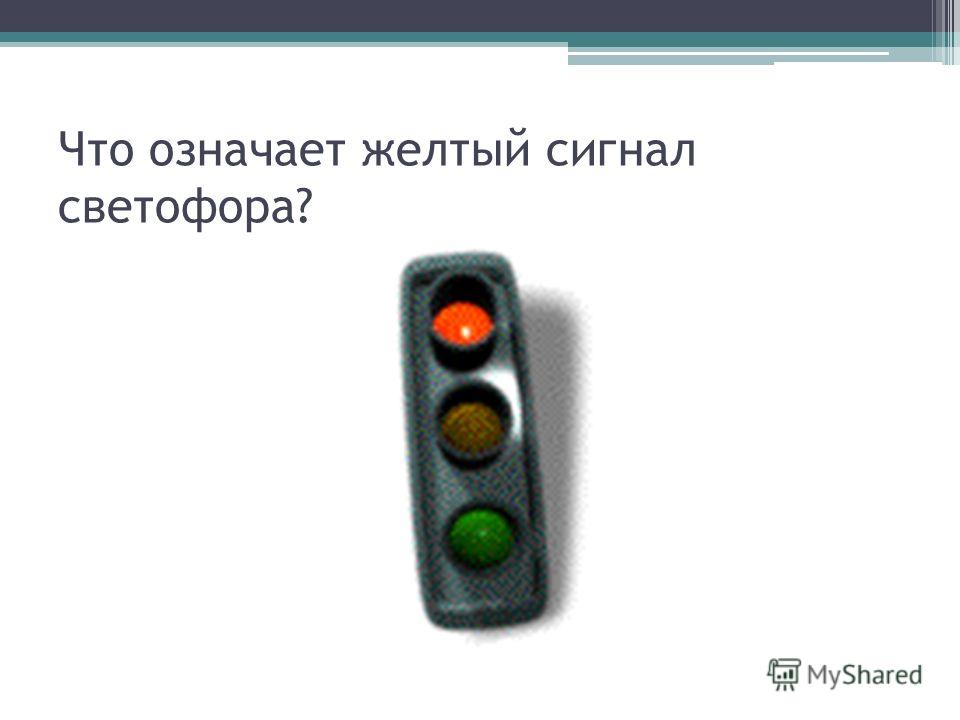 Что означает желтый сигнал светофора?

MyShared